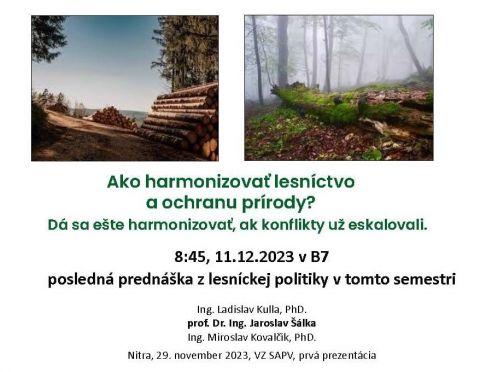 Ako harmonizovať lesníctvo a ochranu prírody?

Dá sa ešte harmonizovať, ak konflikty už eskalovali.

8:45, 11.12.2023 v B7

posledná prednáška z lesníckej politiky v tomto semestri

Ing. Ladislav Kulla, PhD.
prof. Dr. Ing. Jaroslav Šálka
Ing. Miroslav Kovalčík, PhD.

Nitra, 29. november 2023, VZ SAPV, prvá prezentácia